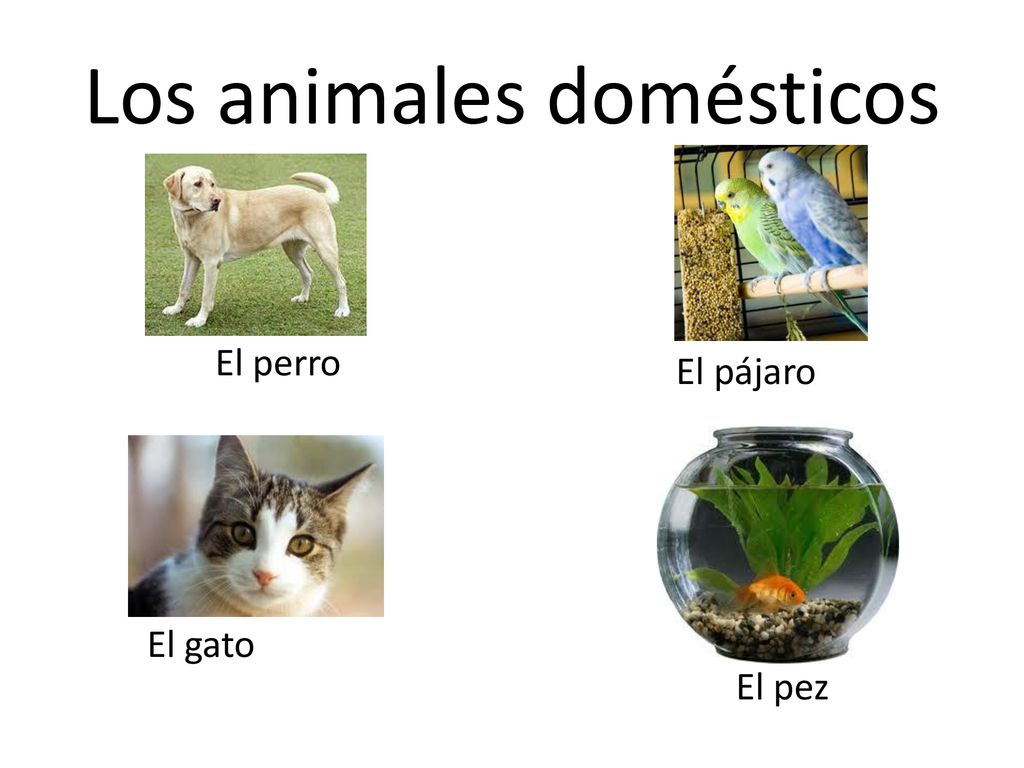 Los animales domésticos

El perro

El pájaro

El gato

El pez